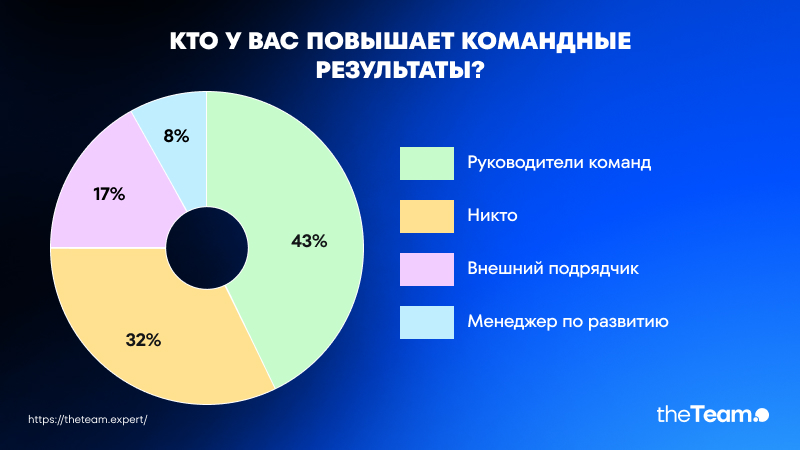 КТО У ВАС ПОВЫШАЕТ КОМАНДНЫЕ РЕЗУЛЬТАТЫ?

8%

17%

43%

32%

Руководители команд

Никто

Внешний подрядчик

Менеджер по развитию

https://theteam.expert/

theTeam